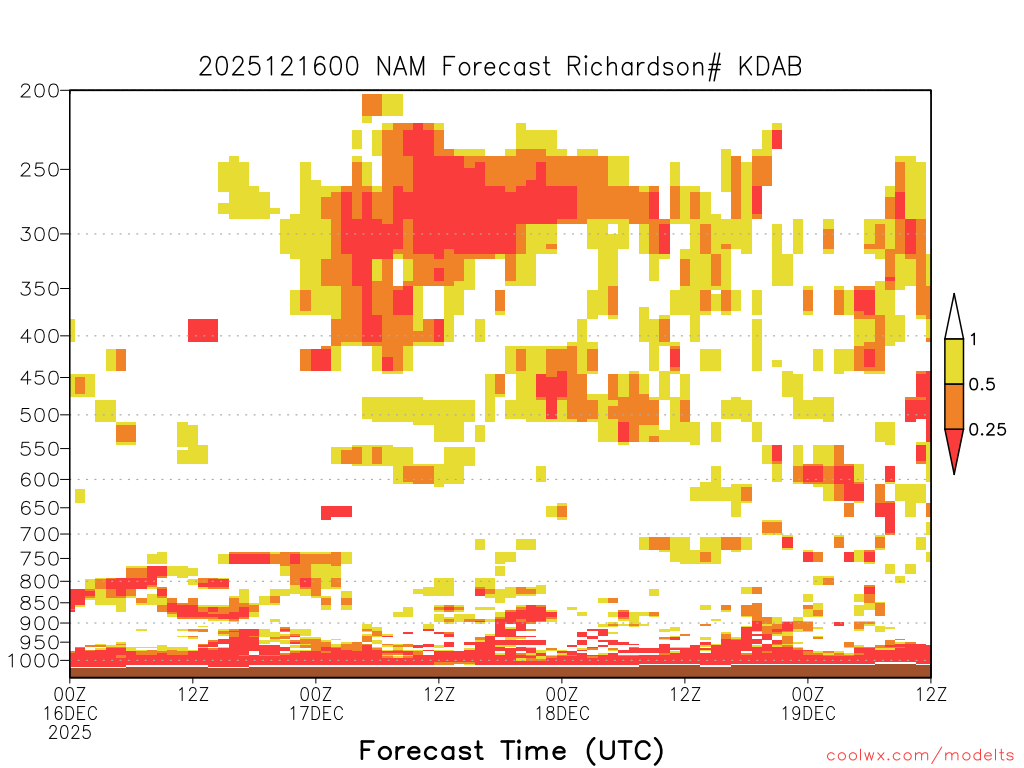 2025121600 NAM Forecast Richardson# KDAB

200
250
300
350
400
450
500
550
600
650
700
750
800
850
900
950
1000

1
0.5
0.25

00Z 16DEC 2025
12Z
00Z 17DEC
12Z
00Z 18DEC
12Z
00Z 19DEC
12Z

Forecast Time (UTC)

coolwx.com/modelts